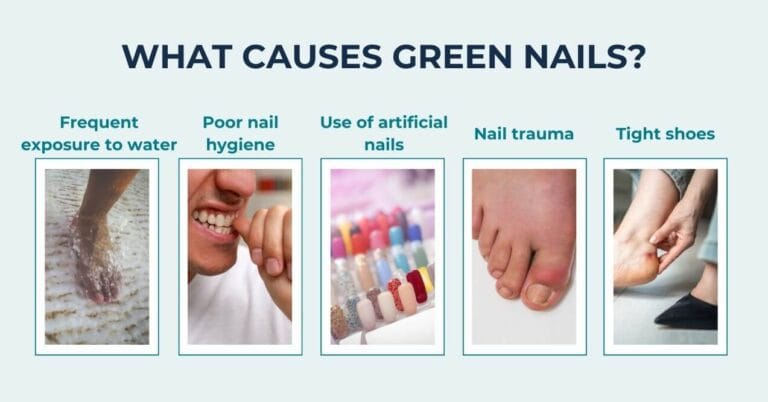 WHAT CAUSES GREEN NAILS?

Frequent exposure to water

Poor nail hygiene

Use of artificial nails

Nail trauma

Tight shoes